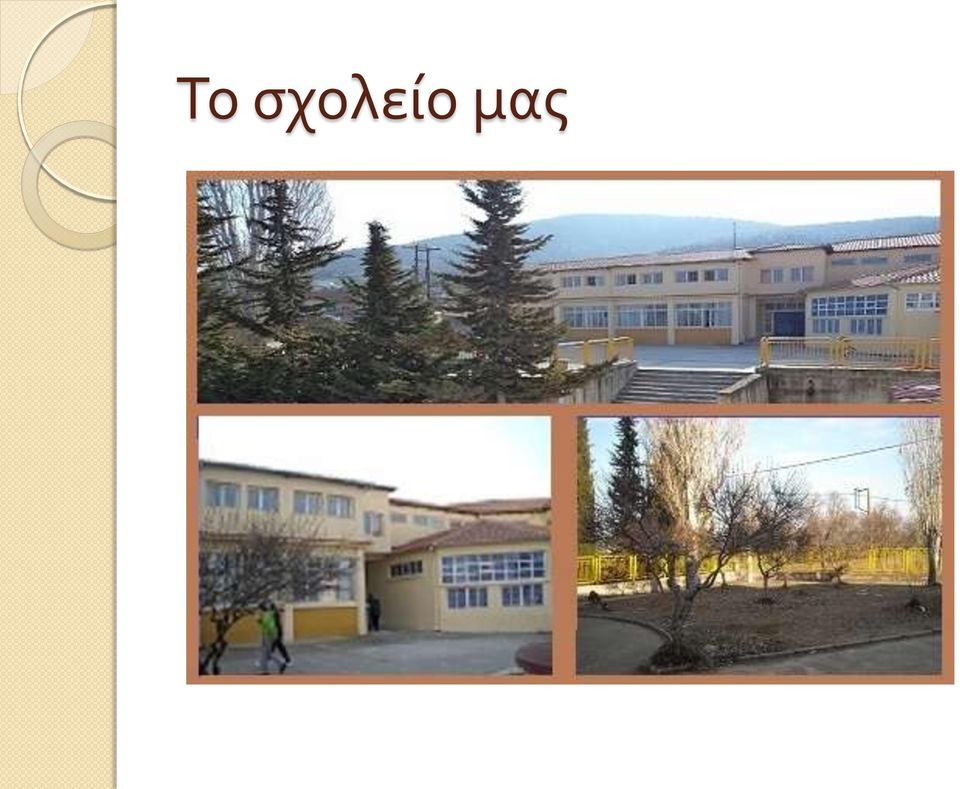 Το σχολείο μας